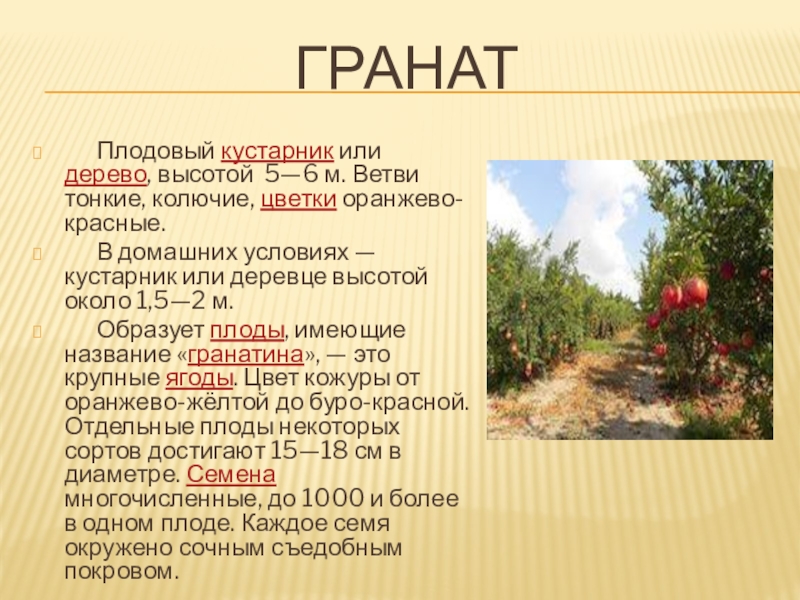 ГРАНАТ

Плодовый кустарник или дерево, высотой 5—6 м. Ветви тонкие, колючие, цветки оранжево-красные.

В домашних условиях — кустарник или деревце высотой около 1,5—2 м.

Образует плоды, имеющие название «гранатина», — это крупные ягоды. Цвет кожуры от оранжево-жёлтой до буро-красной. Отдельные плоды некоторых сортов достигают 15—18 см в диаметре. Семена многочисленные, до 1000 и более в одном плоде. Каждое семя окружено сочным съедобным покровом.